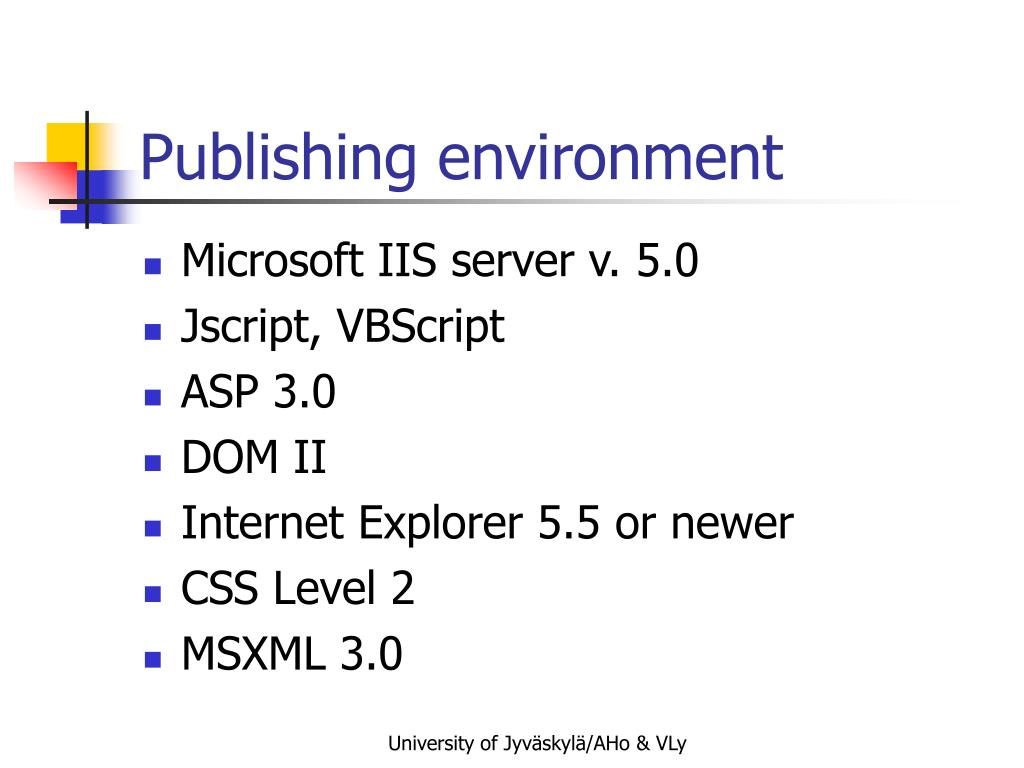 Publishing environment

- Microsoft IIS server v. 5.0
- Jscript, VBScript
- ASP 3.0
- DOM II
- Internet Explorer 5.5 or newer
- CSS Level 2
- MSXML 3.0

University of Jyväskylä/AHo & VLy